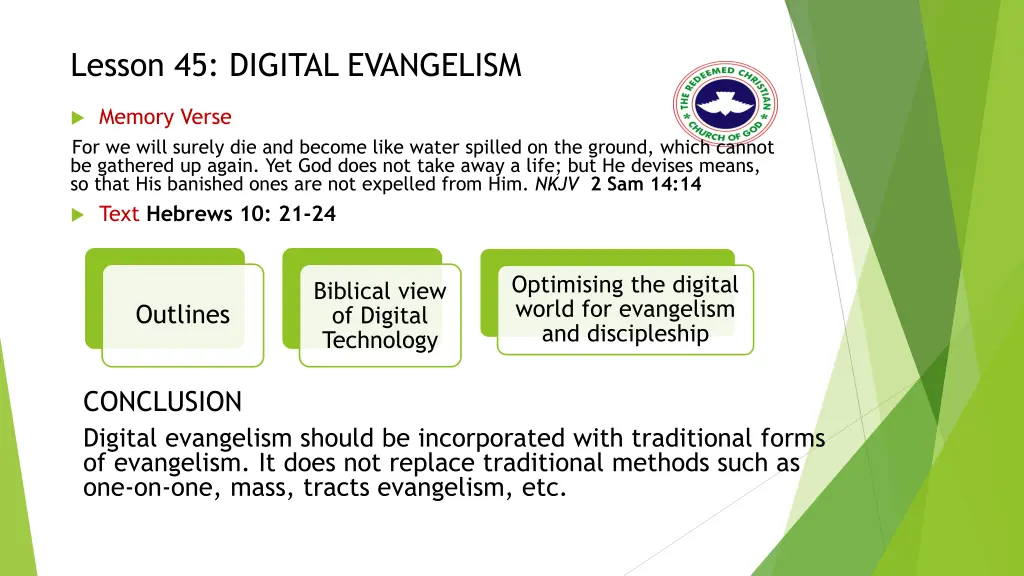 Lesson 45: DIGITAL EVANGELISM

THE REDEEMED CHRISTIAN CHURCH OF GOD

Memory Verse

For we will surely die and become like water spilled on the ground, which cannot be gathered up again. Yet God does not take away a life; but He devises means, so that His banished ones are not expelled from Him. NKJV 2 Sam 14:14

Text Hebrews 10: 21-24

Outlines

Biblical view of Digital Technology

Optimising the digital world for evangelism and discipleship

CONCLUSION

Digital evangelism should be incorporated with traditional forms of evangelism. It does not replace traditional methods such as one-on-one, mass, tracts evangelism, etc.